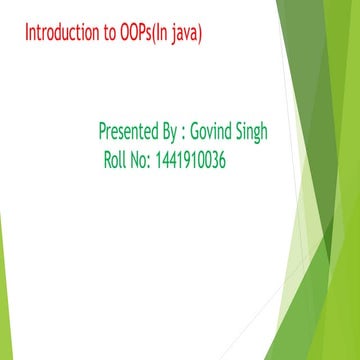 Introduction to OOPs(In java)

Presented By : Govind Singh
Roll No: 1441910036